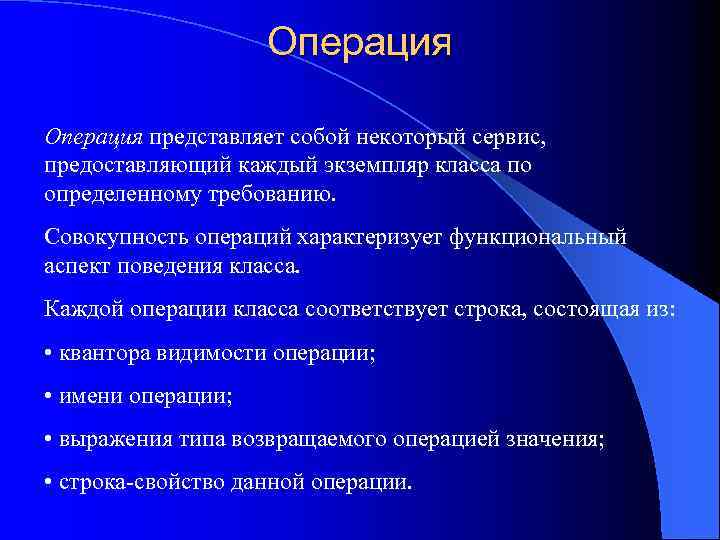 Операция

Операция представляет собой некоторый сервис, предоставляющий каждый экземпляр класса по определенному требованию.

Совокупность операций характеризует функциональный аспект поведения класса.

Каждой операции класса соответствует строка, состоящая из:

• квантора видимости операции;

• имени операции;

• выражения типа возвращаемого операцией значения;

• строка-свойство данной операции.